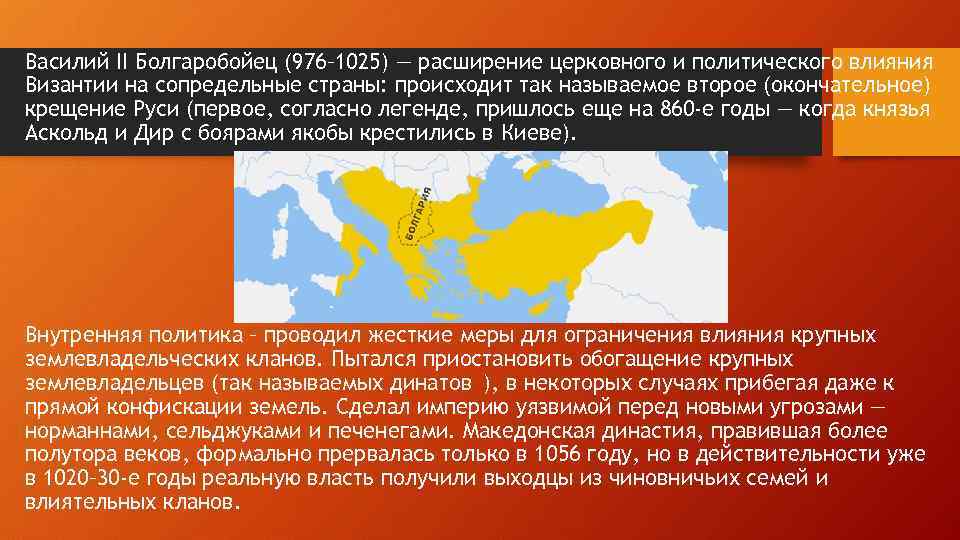 Василий II Болгаробойец (976–1025) — расширение церковного и политического влияния Византии на сопредельные страны: происходит так называемое второе (окончательное) крещение Руси (первое, согласно легенде, пришлось еще на 860-е годы — когда князья Аскольд и Дир с боярами якобы крестились в Киеве).

БОЛГАРИЯ

Внутренняя политика – проводил жесткие меры для ограничения влияния крупных землевладельческих кланов. Пытался приостановить обогащение крупных землевладельцев (так называемых динатов ), в некоторых случаях прибегая даже к прямой конфискации земель. Сделал империю уязвимой перед новыми угрозами — норманнами, сельджуками и печенегами. Македонская династия, правившая более полутора веков, формально прервалась только в 1056 году, но в действительности уже в 1020–30-е годы реальную власть получили выходцы из чиновничьих семей и влиятельных кланов.